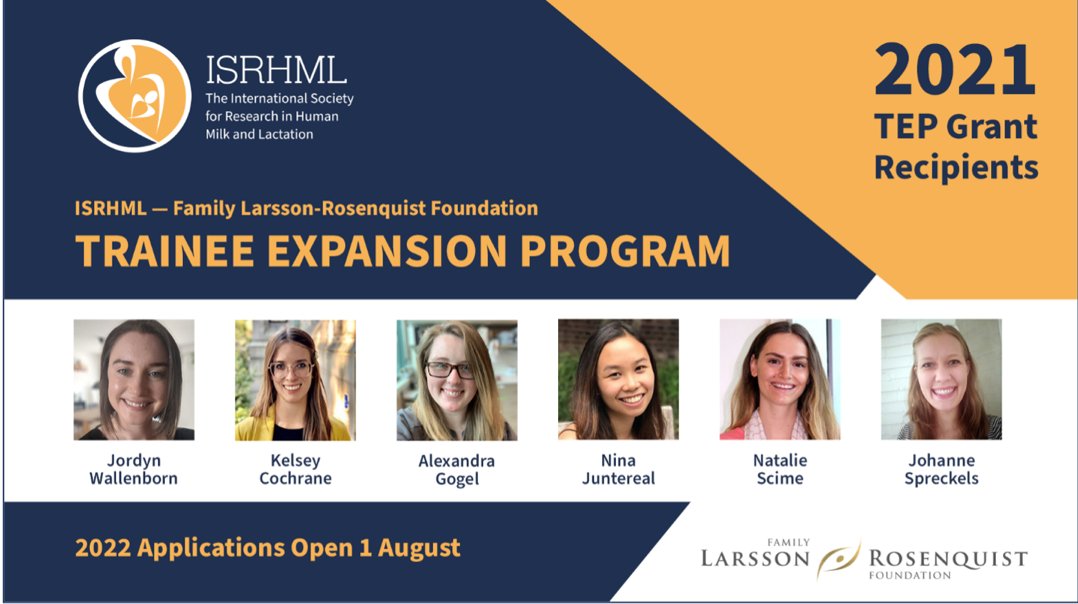 ISRHML
The International Society for Research in Human Milk and Lactation

2021
TEP Grant Recipients

ISRHML — Family Larsson-Rosenquist Foundation
TRAINEE EXPANSION PROGRAM

Jordyn Wallenborn

Kelsey Cochrane

Alexandra Gogel

Nina Juntereal

Natalie Scime

Johanne Spreckels

2022 Applications Open 1 August

FAMILY
LARSSON ROSENQUIST
FOUNDATION